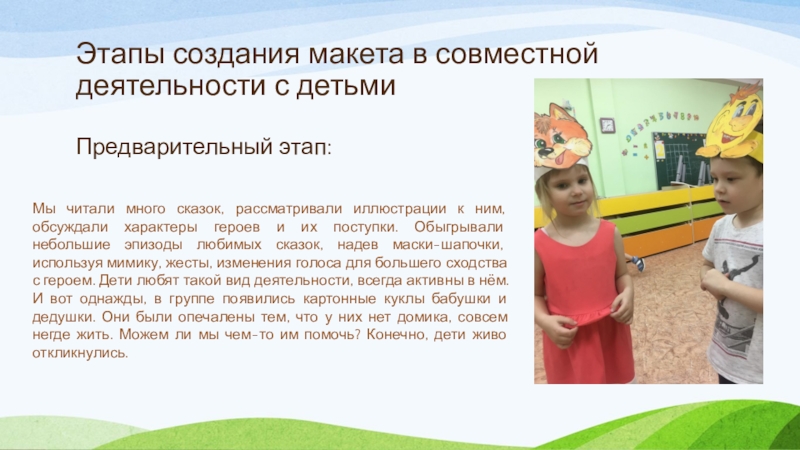 Этапы создания макета в совместной деятельности с детьми

Предварительный этап:

Мы читали много сказок, рассматривали иллюстрации к ним, обсуждали характеры героев и их поступки. Обыгрывали небольшие эпизоды любимых сказок, надев маски-шапочки, используя мимику, жесты, изменения голоса для большего сходства с героем. Дети любят такой вид деятельности, всегда активны в нём. И вот однажды, в группе появились картонные куклы бабушки и дедушки. Они были опечалены тем, что у них нет домика, совсем негде жить. Можем ли мы чем-то им помочь? Конечно, дети живо откликнулись.